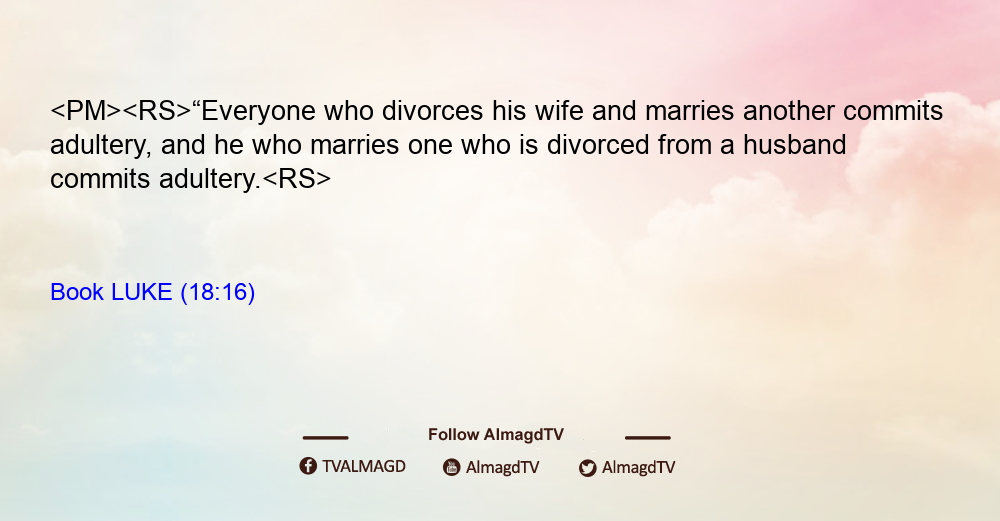 <PM><RS>“Everyone who divorces his wife and marries another commits adultery, and he who marries one who is divorced from a husband commits adultery.<RS>

Book LUKE (18:16)

Follow AlmagdTV

TVALMAGD AlmagdTV AlmagdTV